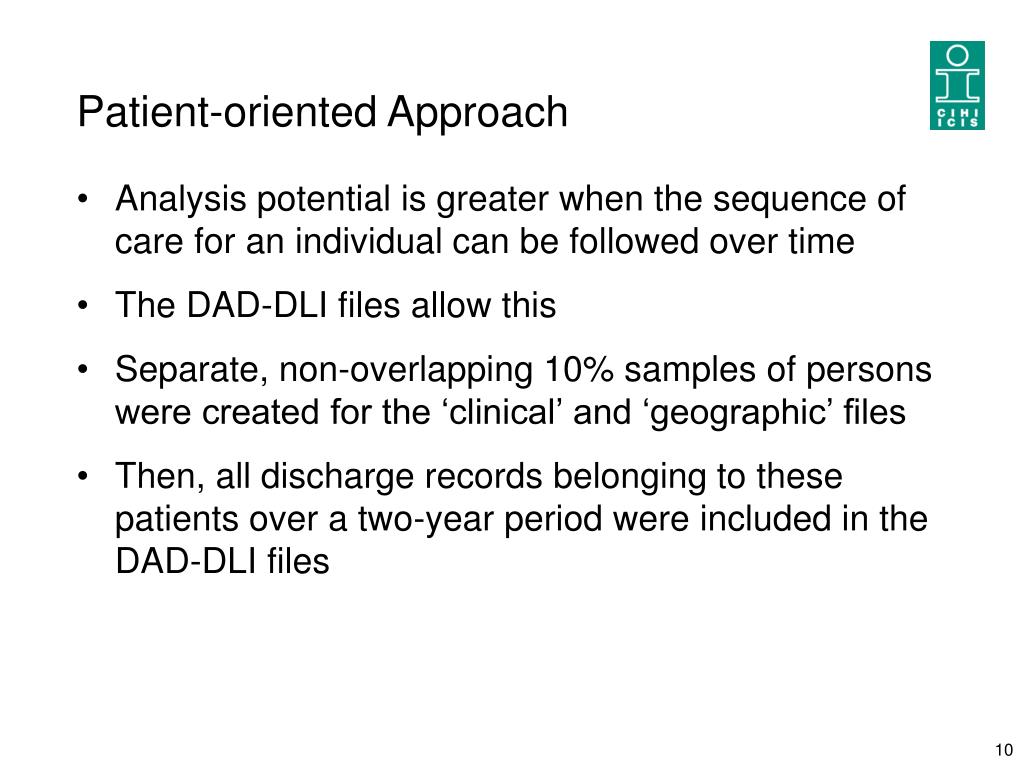 Patient-oriented Approach

CIHI ICIS

• Analysis potential is greater when the sequence of care for an individual can be followed over time

• The DAD-DLI files allow this

• Separate, non-overlapping 10% samples of persons were created for the ‘clinical’ and ‘geographic’ files

• Then, all discharge records belonging to these patients over a two-year period were included in the DAD-DLI files

10